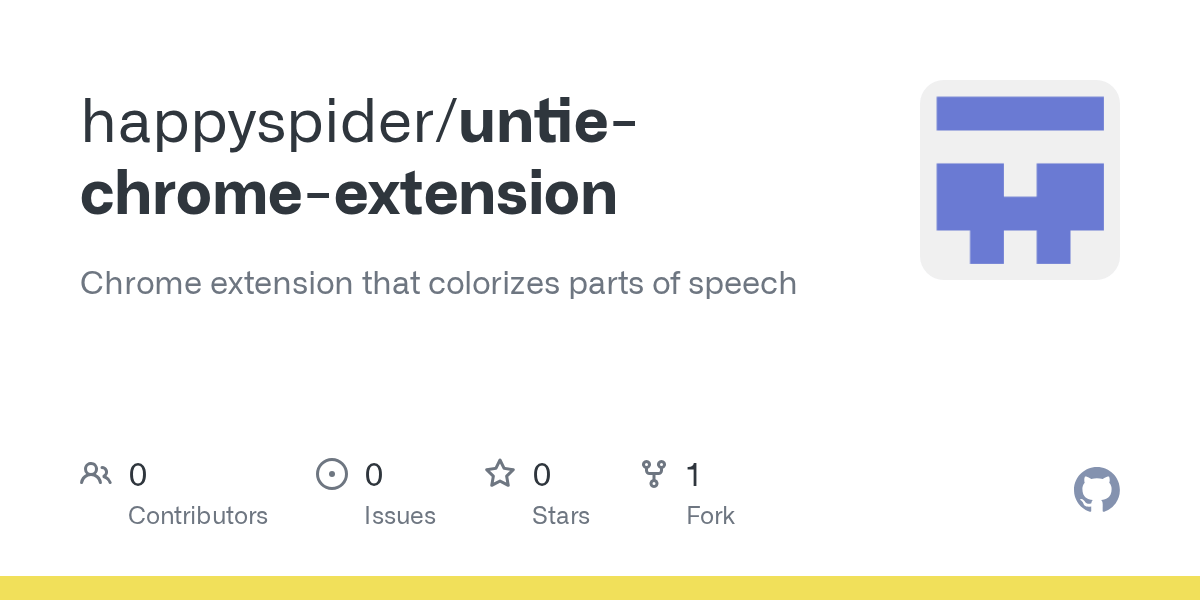 happyspider/untie-chrome-extension

Chrome extension that colorizes parts of speech

0 Contributors

0 Issues

0 Stars

1 Fork